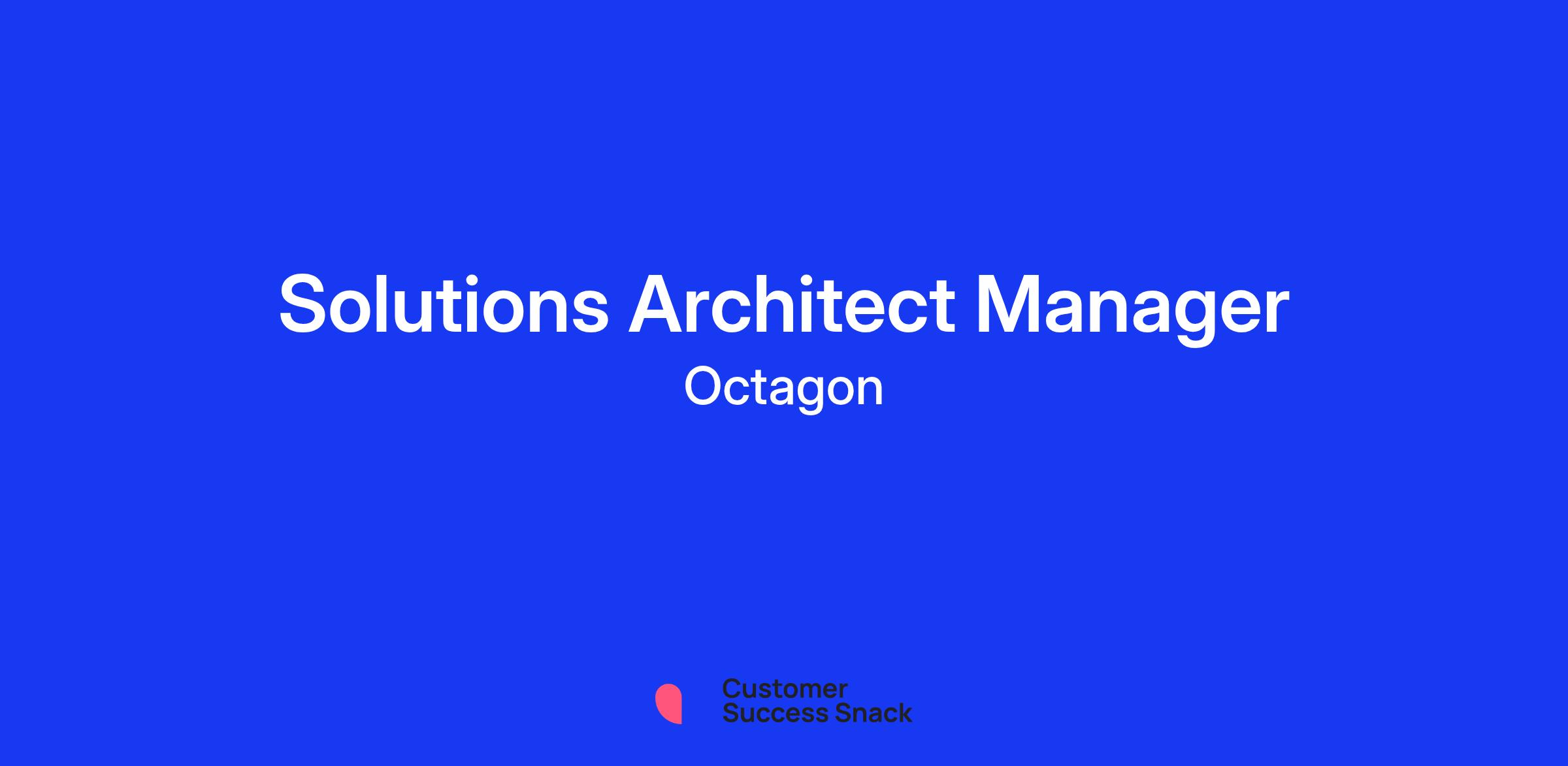 Solutions Architect Manager
Octagon

Customer
Success Snack